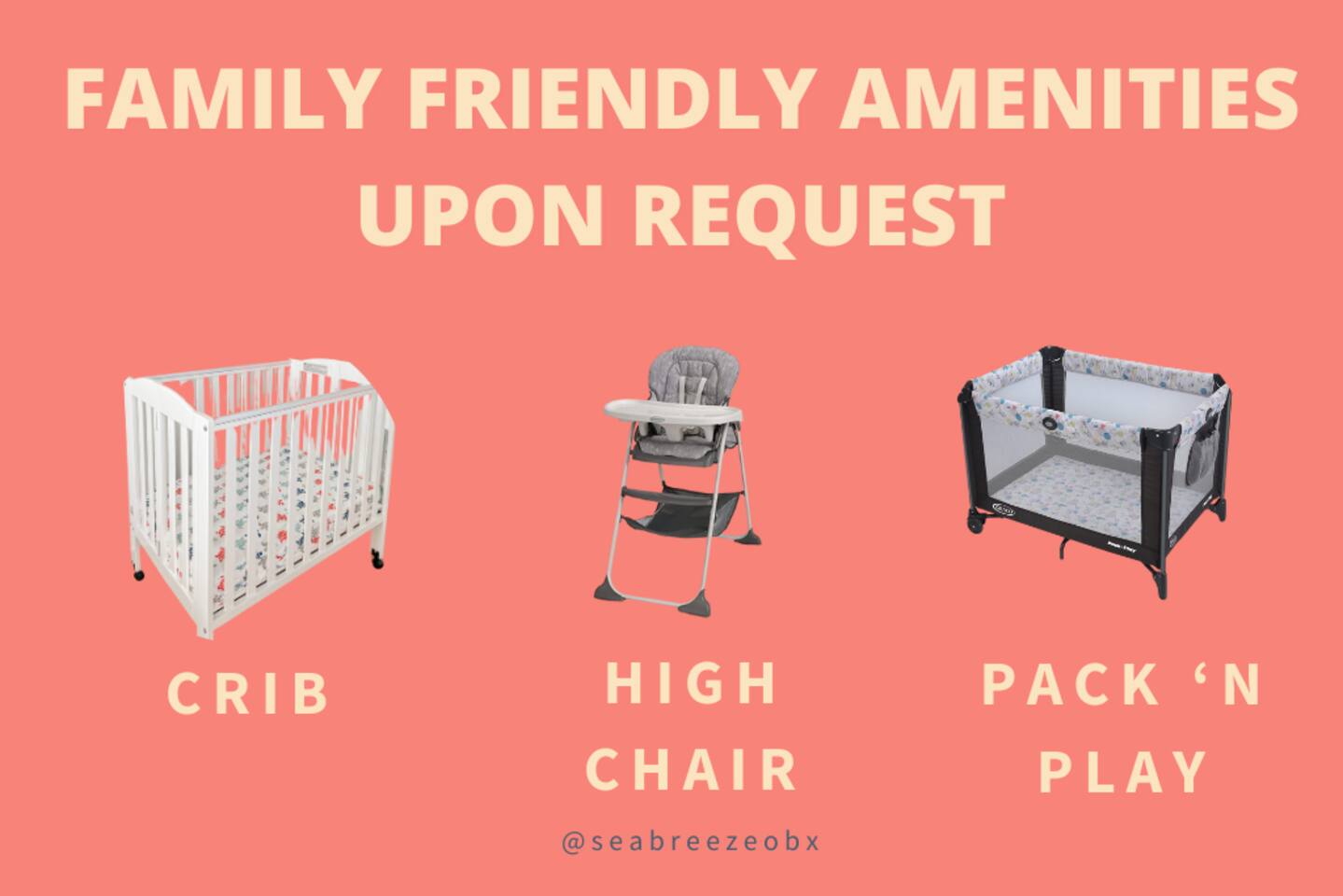 FAMILY FRIENDLY AMENITIES UPON REQUEST

CRIB

HIGH CHAIR

PACK ‘N PLAY

@seabreezeobx